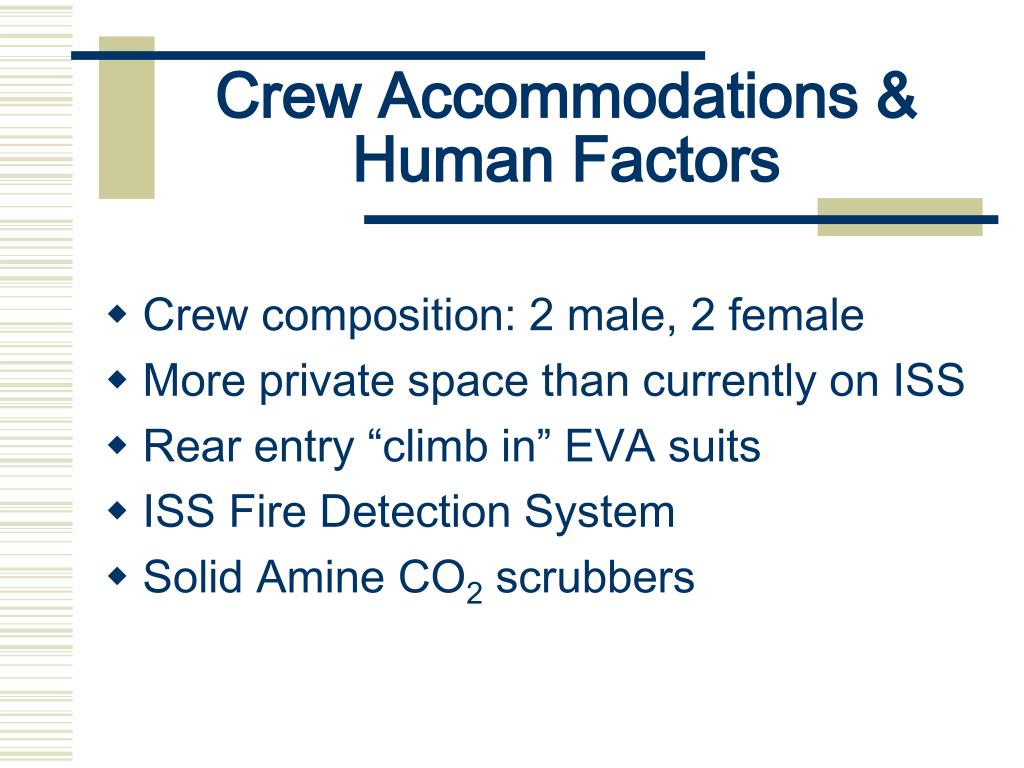 Crew Accommodations & Human Factors

- Crew composition: 2 male, 2 female
- More private space than currently on ISS
- Rear entry “climb in” EVA suits
- ISS Fire Detection System
- Solid Amine $CO_2$ scrubbers